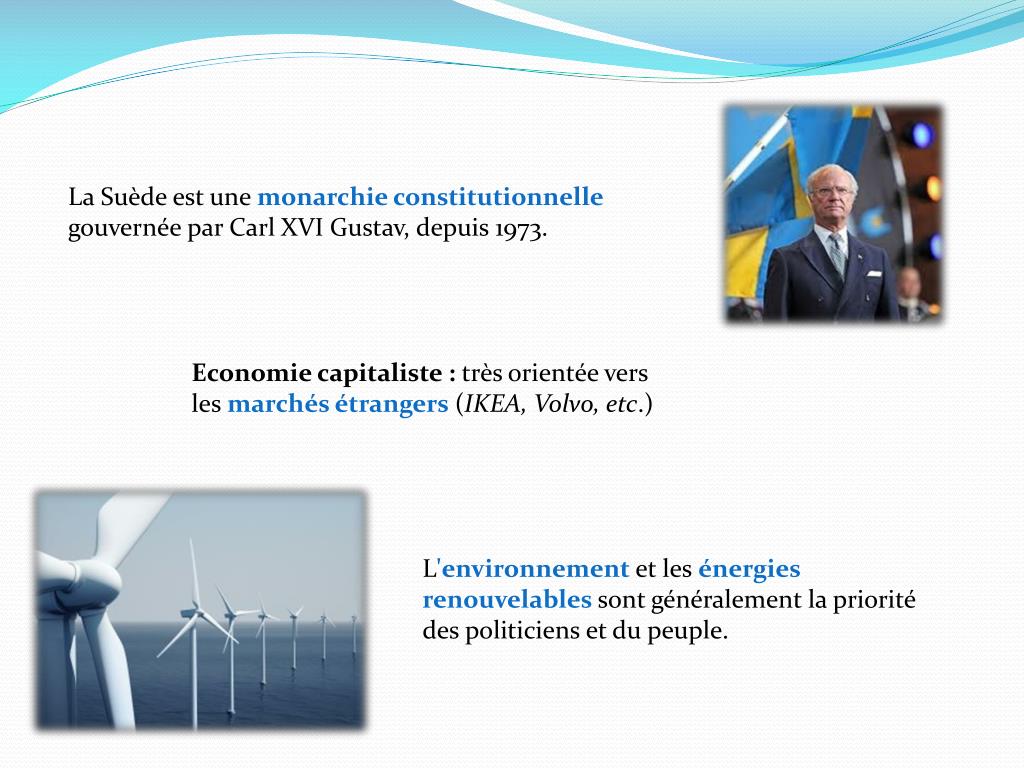 La Suède est une monarchie constitutionnelle gouvernée par Carl XVI Gustav, depuis 1973.

Economie capitaliste : très orientée vers les marchés étrangers (IKEA, Volvo, etc.)

L'environnement et les énergies renouvelables sont généralement la priorité des politiciens et du peuple.